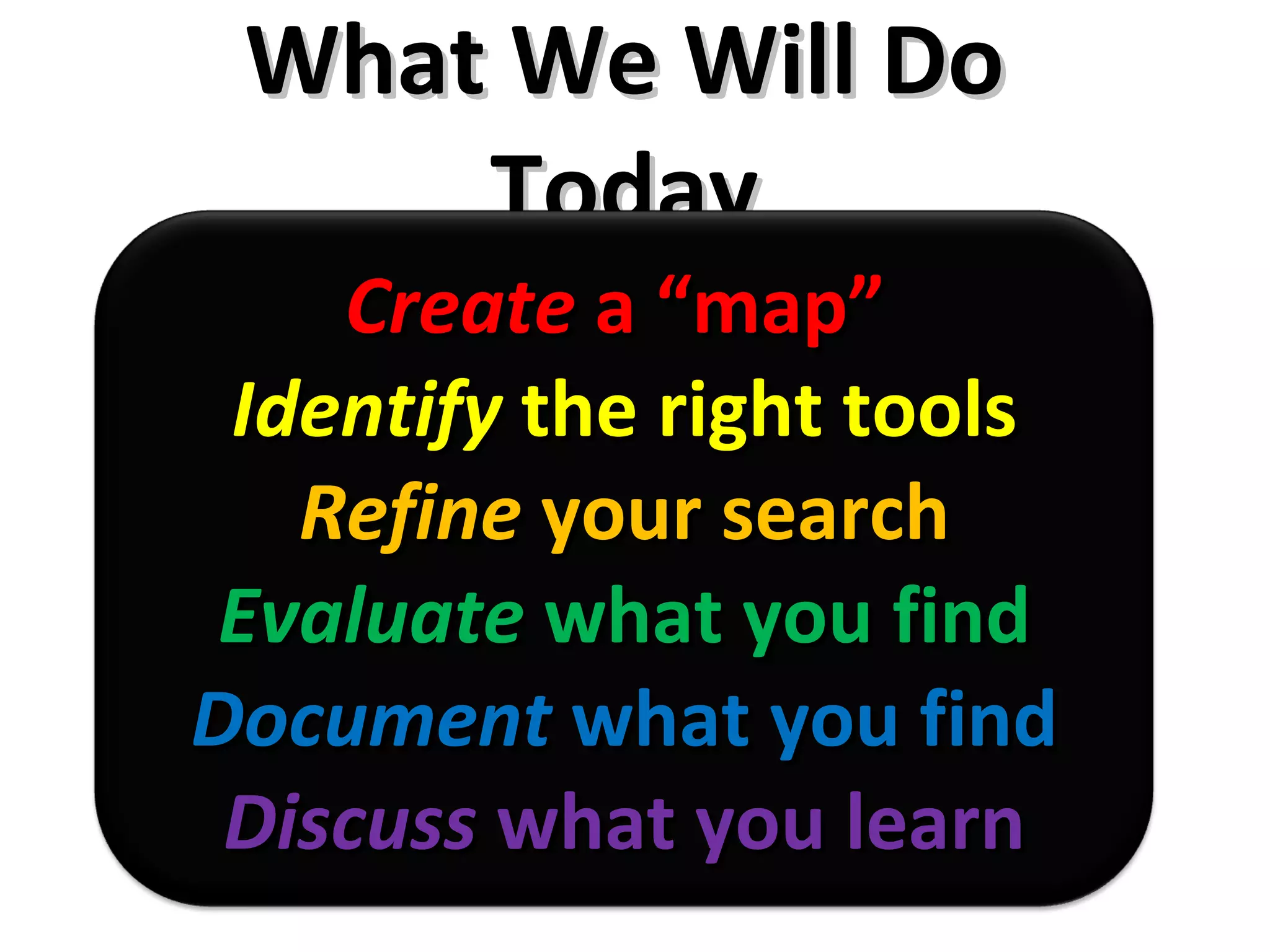 What We Will Do Today

Create a “map”

Identify the right tools

Refine your search

Evaluate what you find

Document what you find

Discuss what you learn